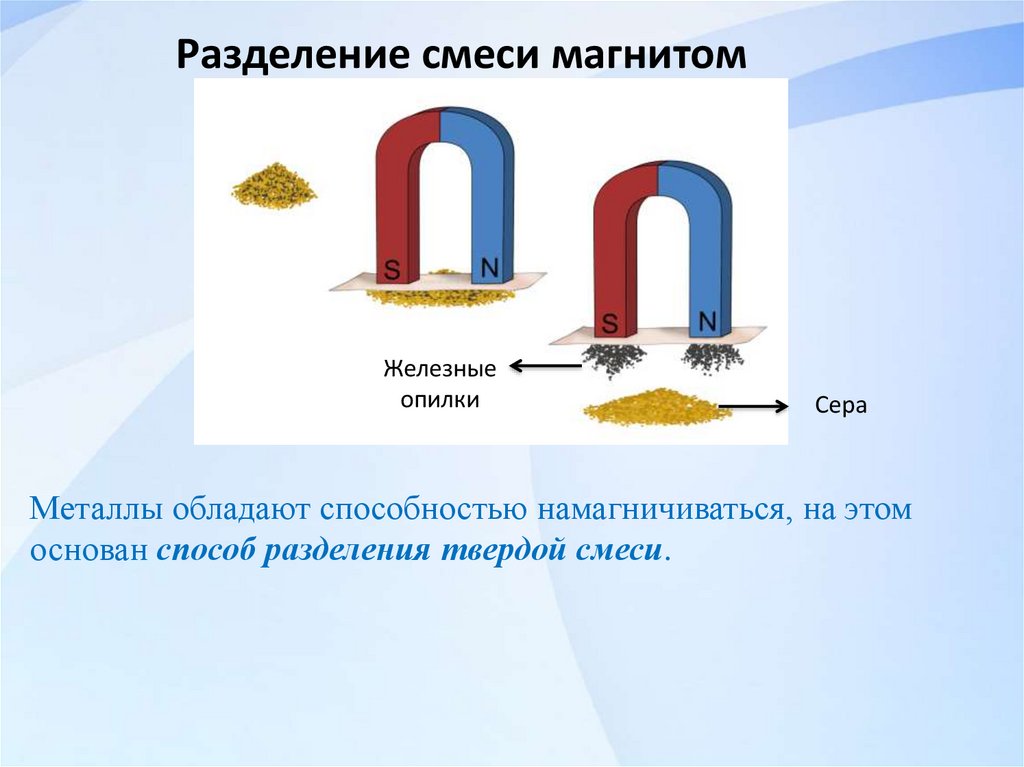 Разделение смеси магнитом

S N

S N

Железные опилки

Сера

Металлы обладают способностью намагничиваться, на этом основан способ разделения твердой смеси.